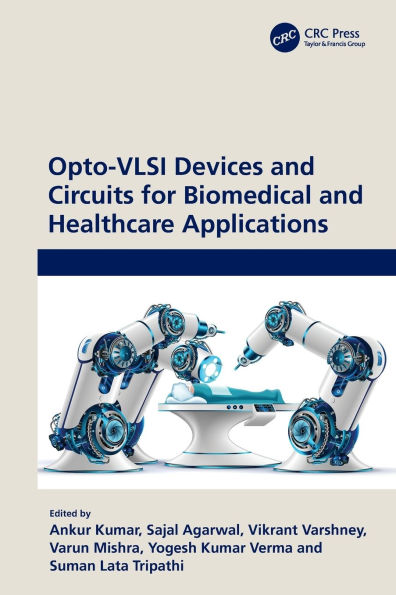 CRC CRC Press
Taylor & Francis Group

Opto-VLSI Devices and Circuits for Biomedical and Healthcare Applications

Edited by
Ankur Kumar, Sajal Agarwal, Vikrant Varshney, Varun Mishra, Yogesh Kumar Verma and Suman Lata Tripathi